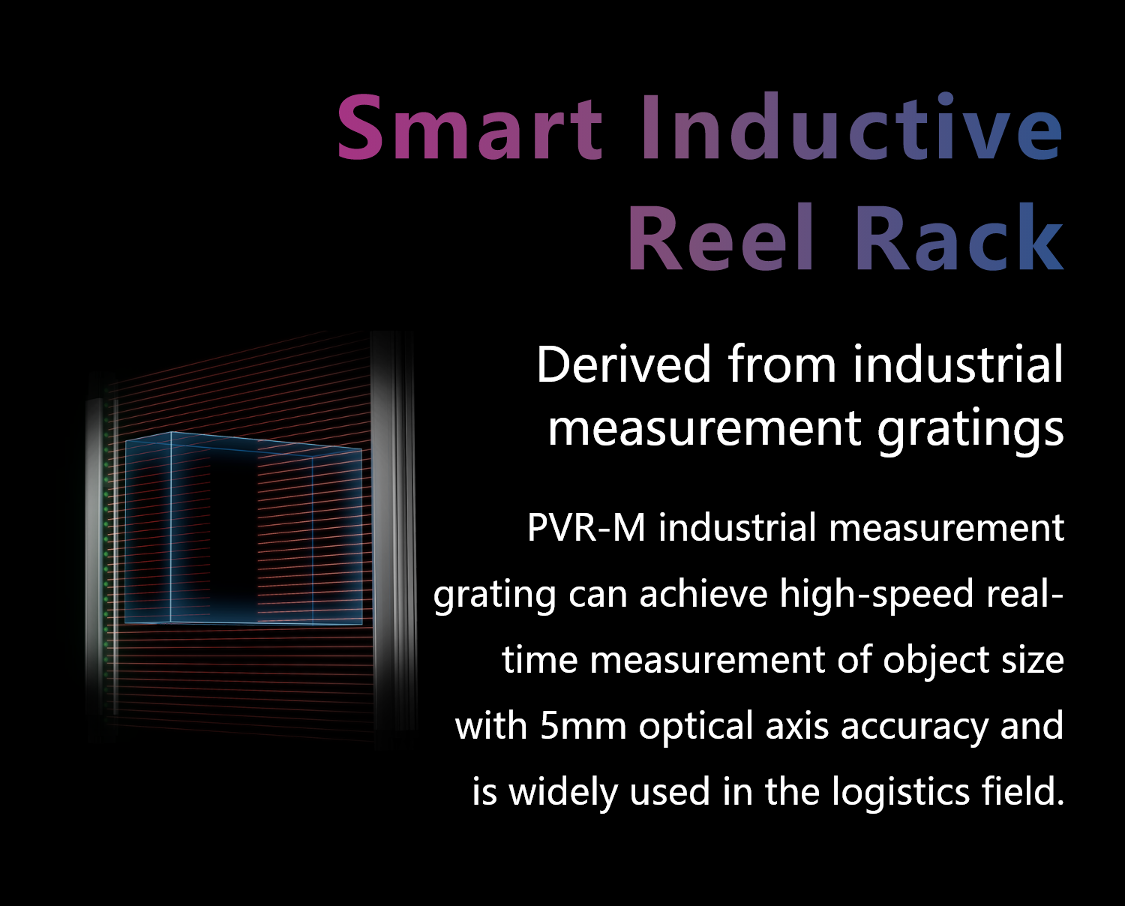 Smart Inductive Reel Rack

Derived from industrial measurement gratings

PVR-M industrial measurement grating can achieve high-speed real-time measurement of object size with 5mm optical axis accuracy and is widely used in the logistics field.